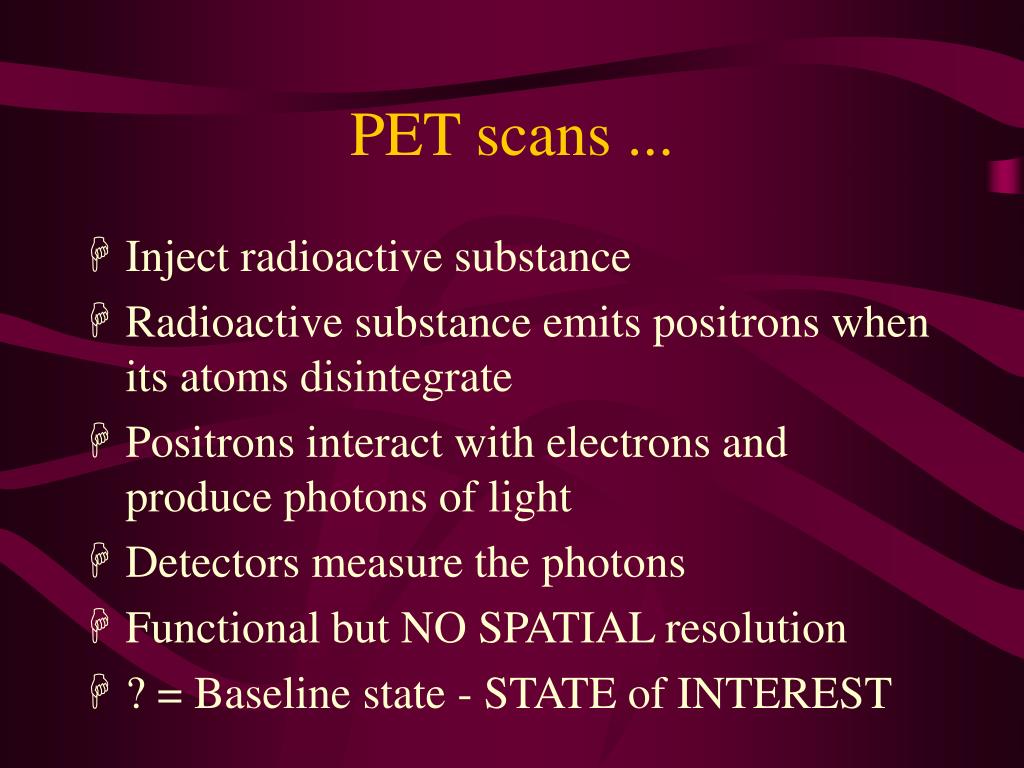 PET scans ...

Inject radioactive substance

Radioactive substance emits positrons when its atoms disintegrate

Positrons interact with electrons and produce photons of light

Detectors measure the photons

Functional but NO SPATIAL resolution

? = Baseline state - STATE of INTEREST